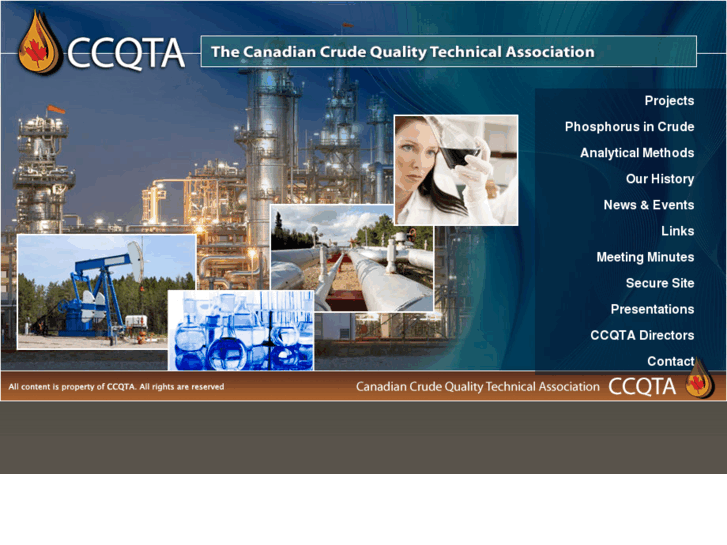 CCQTA

The Canadian Crude Quality Technical Association

Projects
Phosphorus in Crude
Analytical Methods
Our History
News & Events
Links
Meeting Minutes
Secure Site
Presentations
CCQTA Directors
Contact

All content is property of CCQTA. All rights are reserved

Canadian Crude Quality Technical Association CCQTA